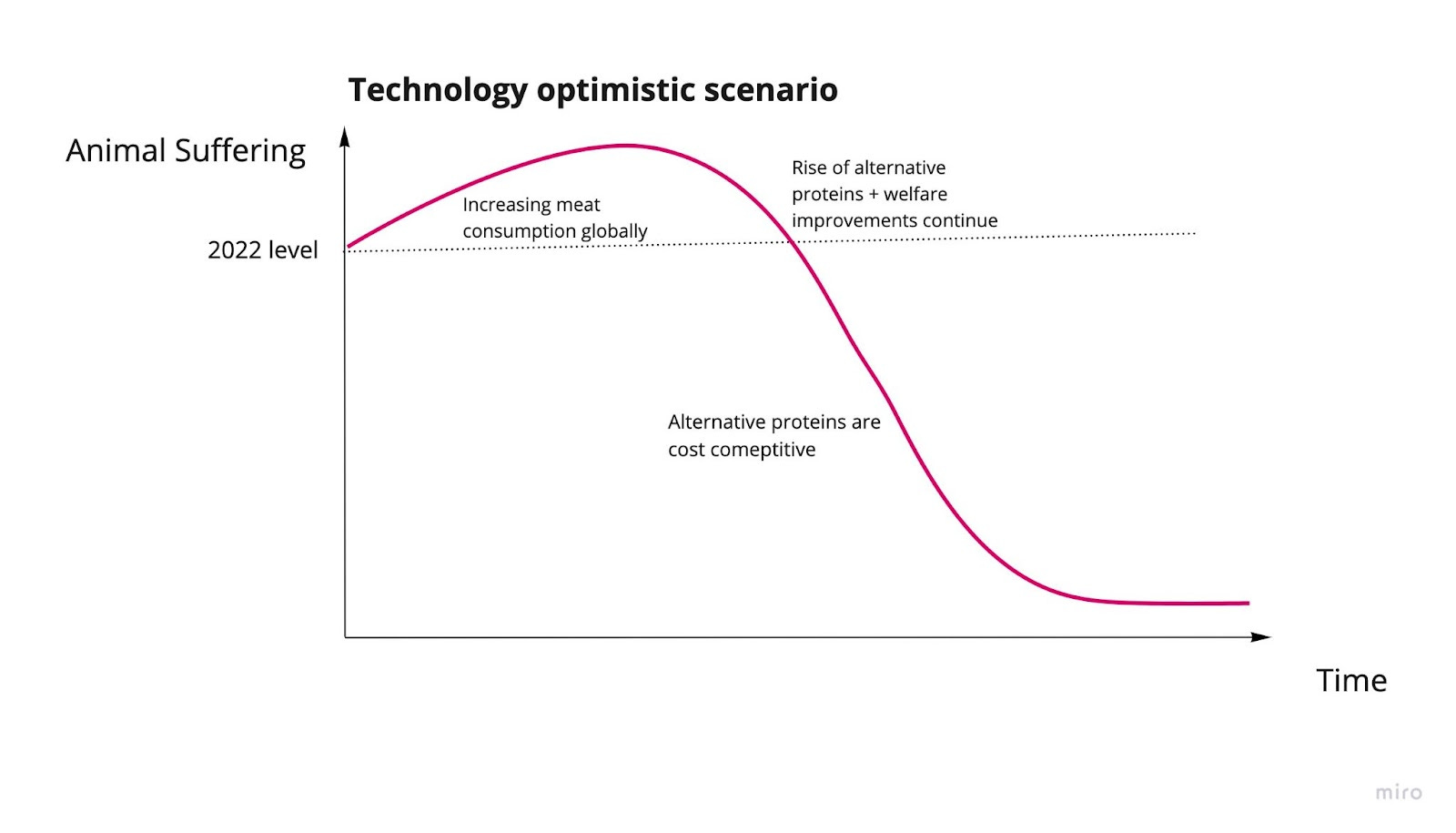 Technology optimistic scenario

Animal Suffering

2022 level

Increasing meat consumption globally

Rise of alternative proteins + welfare improvements continue

Alternative proteins are cost comeptitive

Time

miro